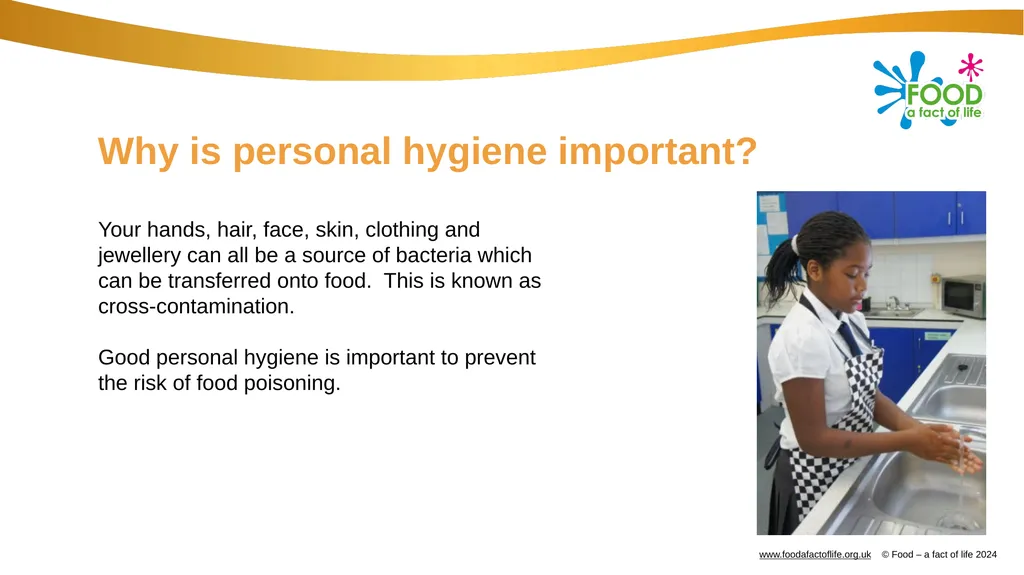 FOOD
a fact of life

Why is personal hygiene important?

Your hands, hair, face, skin, clothing and jewellery can all be a source of bacteria which can be transferred onto food. This is known as cross-contamination.

Good personal hygiene is important to prevent the risk of food poisoning.

www.foodafactoflife.org.uk © Food – a fact of life 2024